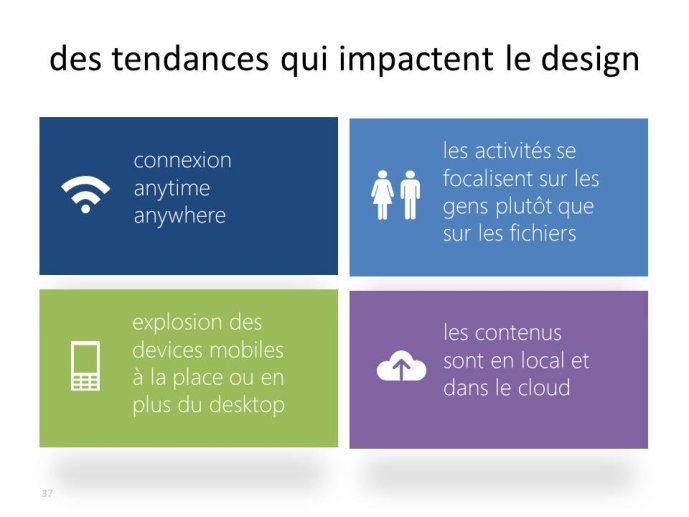 des tendances qui impactent le design

connexion anytime anywhere

les activités se focalisent sur les gens plutôt que sur les fichiers

explosion des devices mobiles à la place ou en plus du desktop

les contenus sont en local et dans le cloud

37